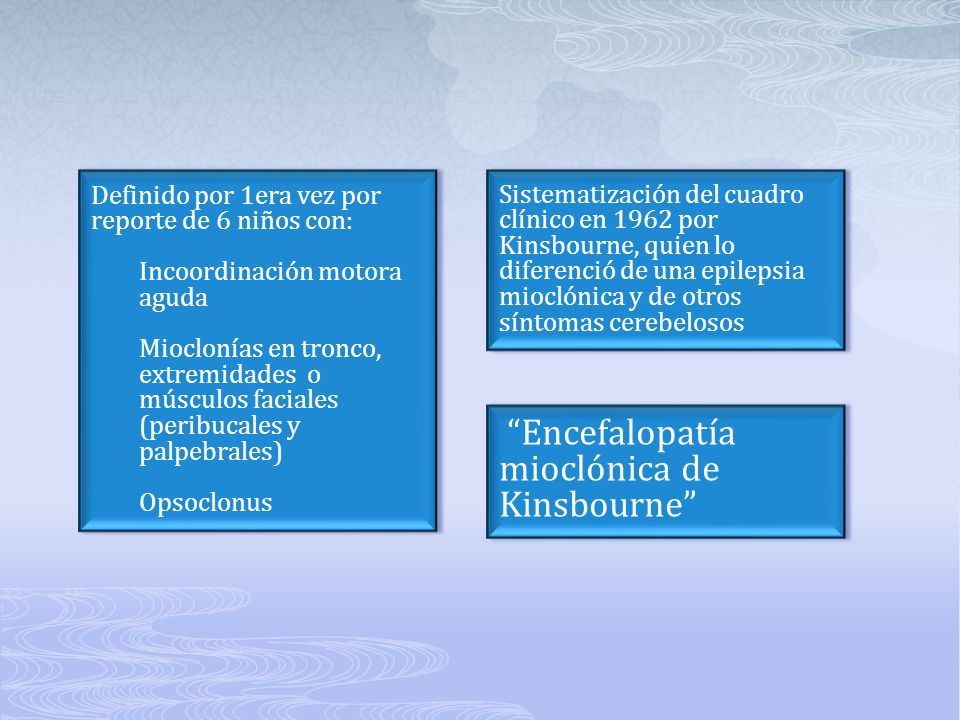 Definido por 1era vez por reporte de 6 niños con:

Incoordinación motora aguda

Mioclonías en tronco, extremidades o músculos faciales (peribucales y palpebrales)

Opsoclonus

Sistematización del cuadro clínico en 1962 por Kinsbourne, quien lo diferenció de una epilepsia mioclónica y de otros síntomas cerebelosos

“Encefalopatía mioclónica de Kinsbourne”